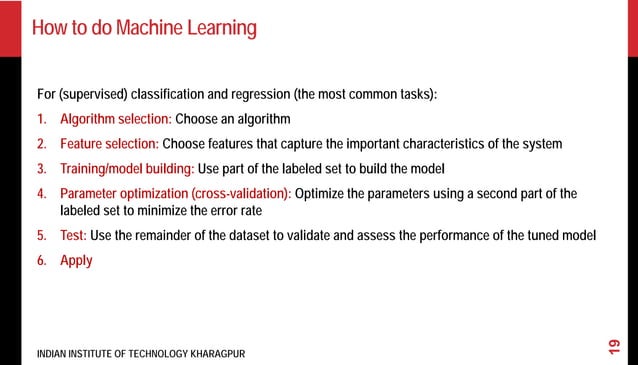 How to do Machine Learning

For (supervised) classification and regression (the most common tasks):

1. Algorithm selection: Choose an algorithm
2. Feature selection: Choose features that capture the important characteristics of the system
3. Training/model building: Use part of the labeled set to build the model
4. Parameter optimization (cross-validation): Optimize the parameters using a second part of the labeled set to minimize the error rate
5. Test: Use the remainder of the dataset to validate and assess the performance of the tuned model
6. Apply

INDIAN INSTITUTE OF TECHNOLOGY KHARAGPUR

19